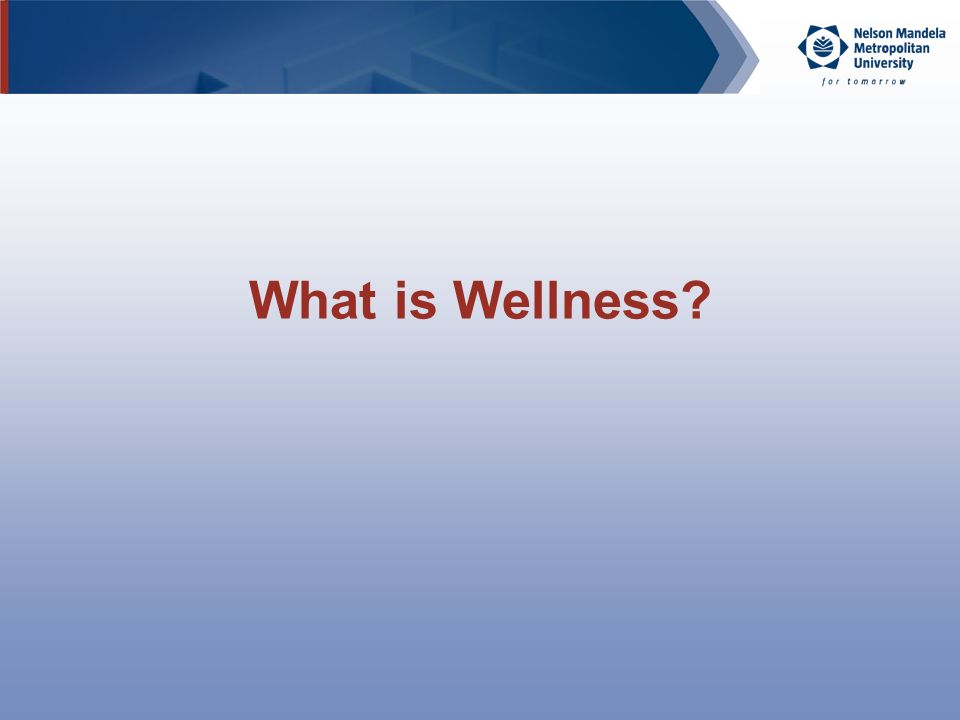 Nelson Mandela Metropolitan University
for tomorrow

What is Wellness?